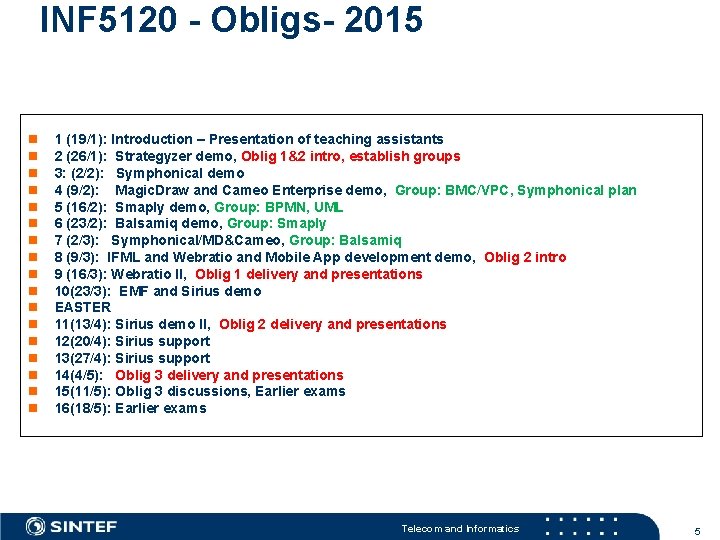 INF5120 - Obligs- 2015

- 1 (19/1): Introduction – Presentation of teaching assistants
- 2 (26/1): Strategyzer demo, Oblig 1&2 intro, establish groups
- 3: (2/2): Symphonical demo
- 4 (9/2): MagicDraw and Cameo Enterprise demo, Group: BMC/VPC, Symphonical plan
- 5 (16/2): Smaply demo, Group: BPMN, UML
- 6 (23/2): Balsamiq demo, Group: Smaply
- 7 (2/3): Symphonical/MD&Cameo, Group: Balsamiq
- 8 (9/3): IFML and Webratio and Mobile App development demo, Oblig 2 intro
- 9 (16/3): Webratio II, Oblig 1 delivery and presentations
- 10(23/3): EMF and Sirius demo
- EASTER
- 11(13/4): Sirius demo II, Oblig 2 delivery and presentations
- 12(20/4): Sirius support
- 13(27/4): Sirius support
- 14(4/5): Oblig 3 delivery and presentations
- 15(11/5): Oblig 3 discussions, Earlier exams
- 16(18/5): Earlier exams

SINTEF

Telecom and Informatics

5